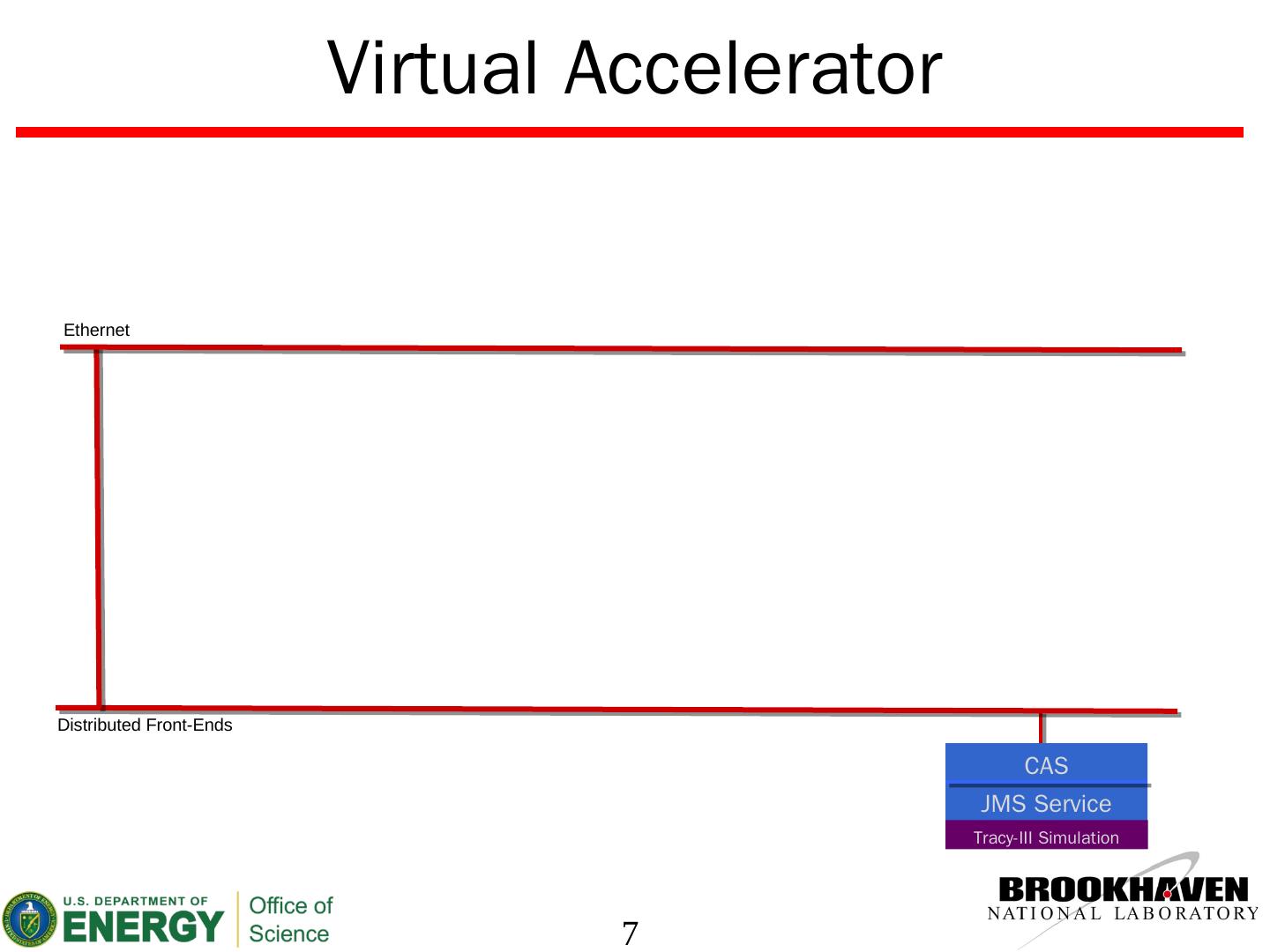 Virtual Accelerator

Ethernet

Distributed Front-Ends

CAS

JMS Service

Tracy-III Simulation

U.S. DEPARTMENT OF ENERGY

Office of Science

7

BROOKHAVEN NATIONAL LABORATORY